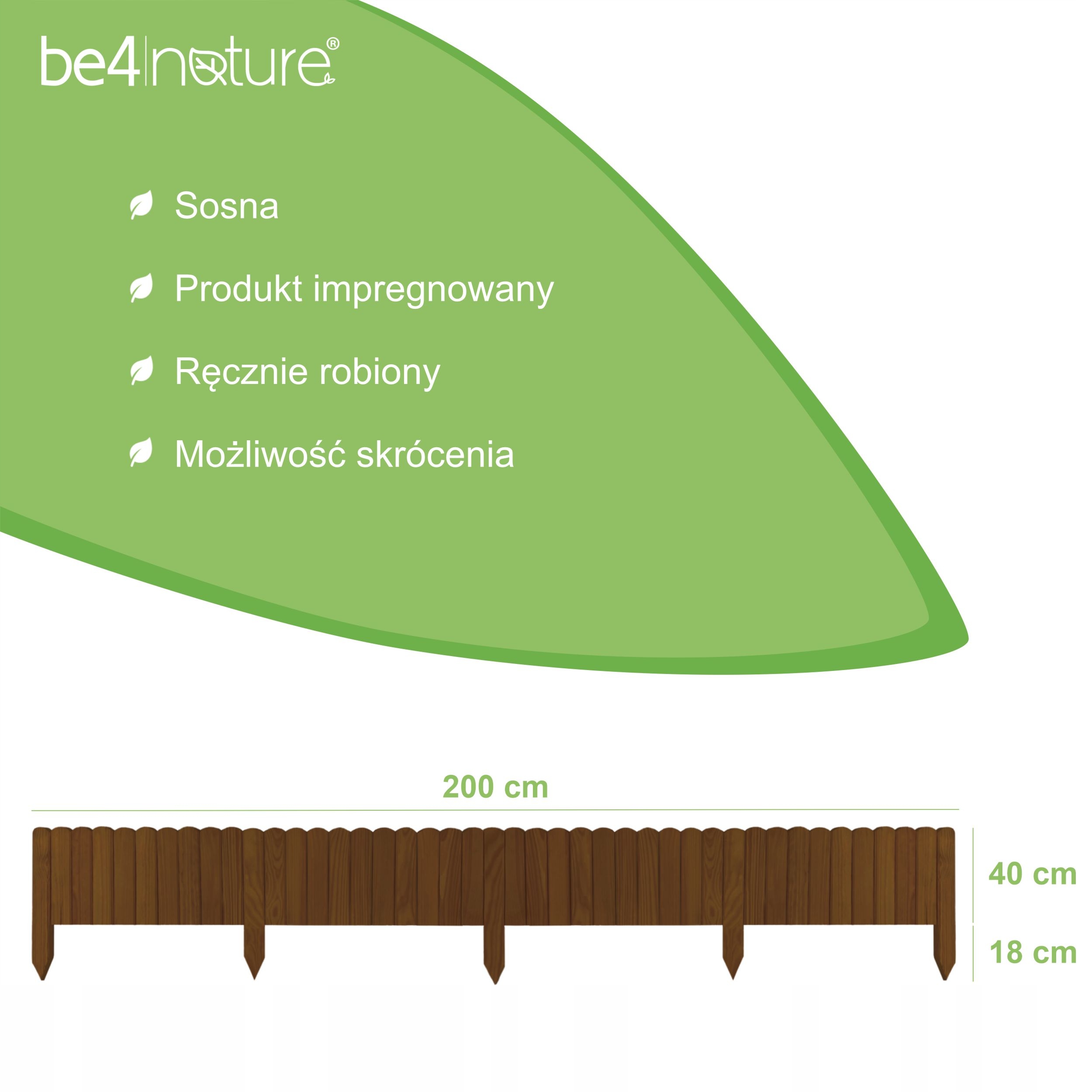 be4|nature®

Sosna

Produkt impregnowany

Ręcznie robiony

Możliwość skrócenia

200 cm

40 cm

18 cm